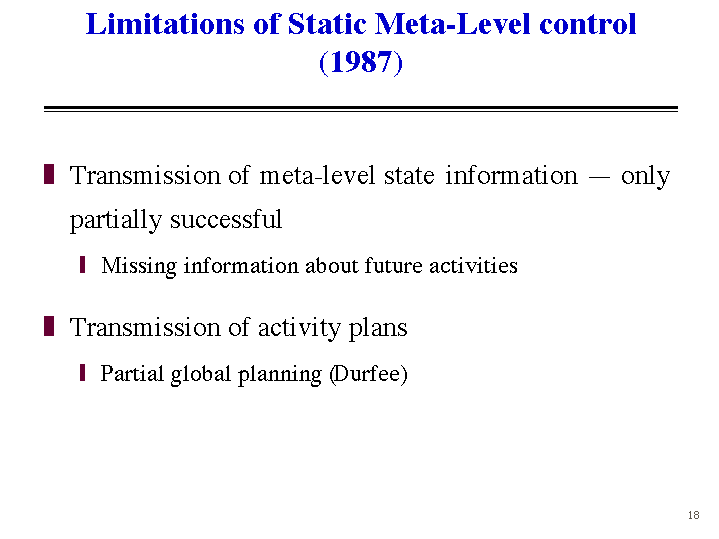 Limitations of Static Meta-Level control (1987)

Transmission of meta-level state information — only partially successful

Missing information about future activities

Transmission of activity plans

Partial global planning (Durfee)

18